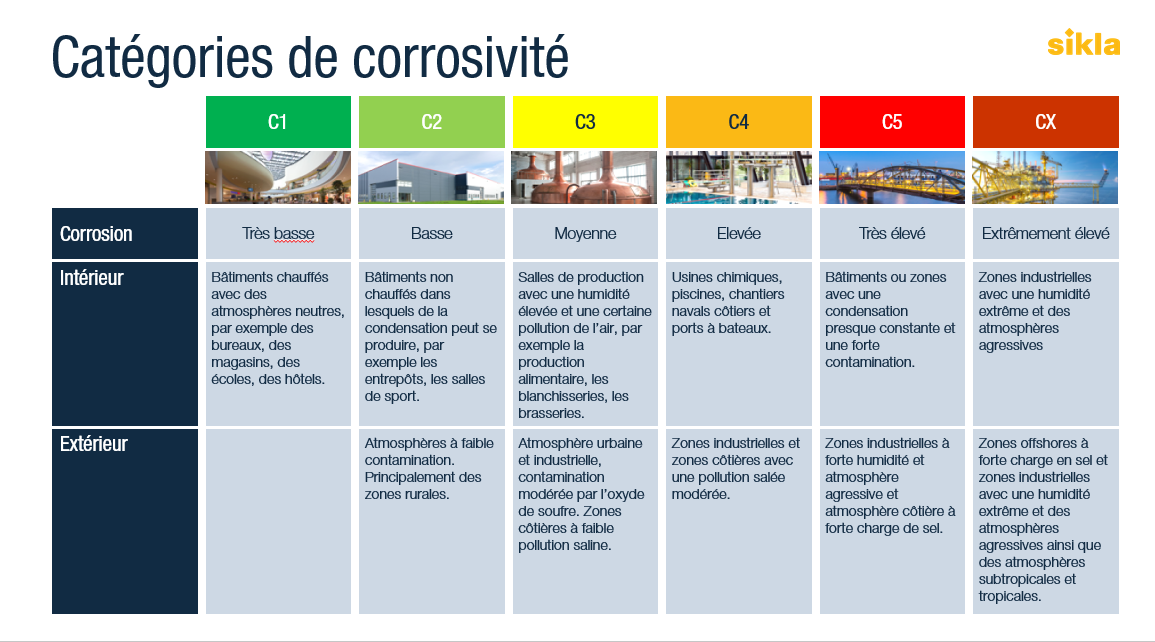 Catégories de corrosivité

sikla

| | C1 | C2 | C3 | C4 | C5 | CX |
|---|---|---|---|---|---|---|
| Corrosion | Très basse | Basse | Moyenne | Elevée | Très élevé | Extrêmement élevé |
| Intérieur | Bâtiments chauffés avec des atmosphères neutres, par exemple des bureaux, des magasins, des écoles, des hôtels. | Bâtiments non chauffés dans lesquels de la condensation peut se produire, par exemple les entrepôts, les salles de sport. | Salles de production avec une humidité élevée et une certaine pollution de l'air, par exemple la production alimentaire, les blanchisseries, les brasseries. | Usines chimiques, piscines, chantiers navals côtiers et ports à bateaux. | Bâtiments ou zones avec une condensation presque constante et une forte contamination. | Zones industrielles avec une humidité extrême et des atmosphères agressives |
| Extérieur | | Atmosphères à faible contamination. Principalement des zones rurales. | Atmosphère urbaine et industrielle, contamination modérée par l'oxyde de soufre. Zones côtières à faible pollution saline. | Zones industrielles et zones côtières avec une pollution salée modérée. | Zones industrielles à forte humidité et atmosphère agressive et atmosphère côtière à forte charge de sel. | Zones offshores à forte charge en sel et zones industrielles avec une humidité extrême et des atmosphères agressives ainsi que des atmosphères subtropicales et tropicales. |